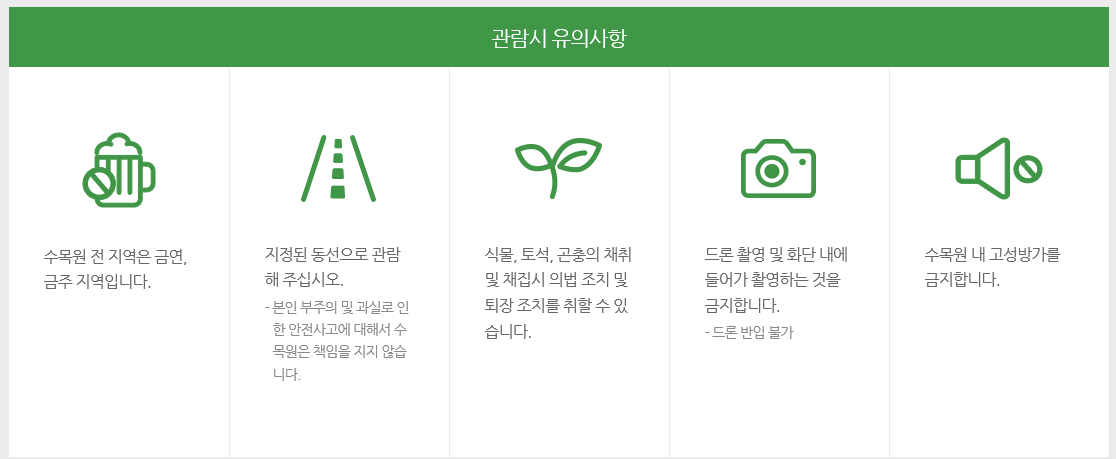 관람시 유의사항

수목원 전 지역은 금연, 금주 지역입니다.

지정된 동선으로 관람해 주십시오.

- 본인 부주의 및 과실로 인한 안전사고에 대해서 수목원은 책임을 지지 않습니다.

식물, 토석, 곤충의 채취 및 채집시 의법 조치 및 퇴장 조치를 취할 수 있습니다.

드론 촬영 및 화단 내에 들어가 촬영하는 것을 금지합니다.

- 드론 반입 불가

수목원 내 고성방가를 금지합니다.